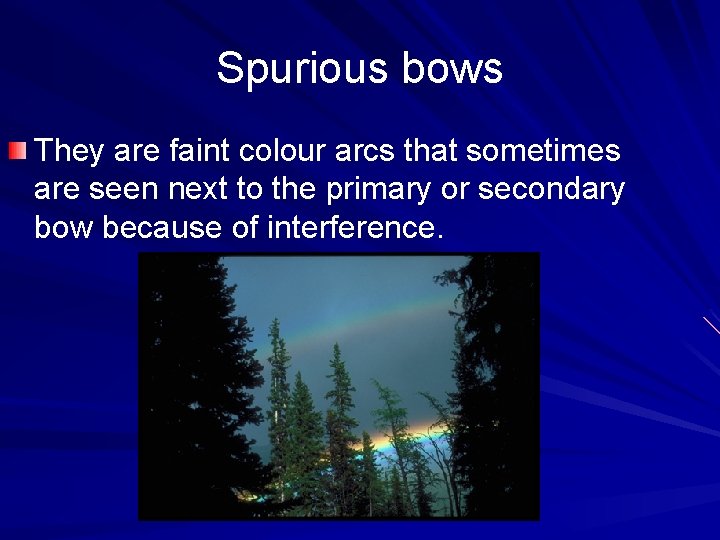 Spurious bows

They are faint colour arcs that sometimes are seen next to the primary or secondary bow because of interference.